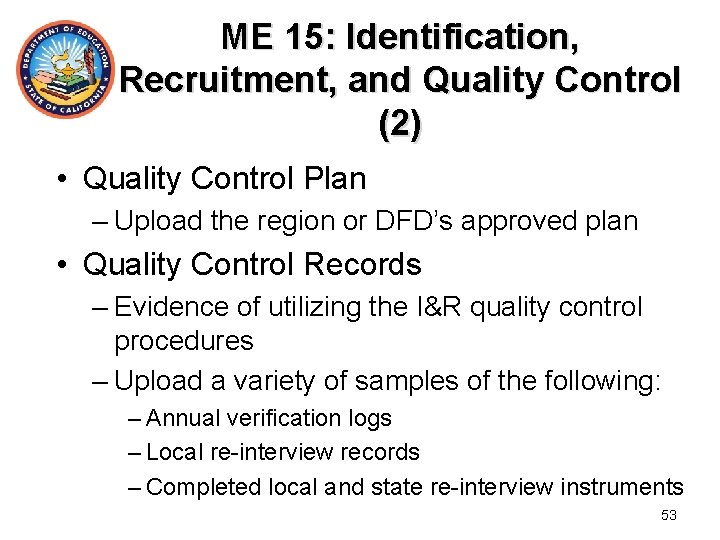 DEPARTMENT OF EDUCATION
STATE OF CALIFORNIA

ME 15: Identification, Recruitment, and Quality Control (2)

• Quality Control Plan
– Upload the region or DFD's approved plan

• Quality Control Records
– Evidence of utilizing the I&R quality control procedures
– Upload a variety of samples of the following:
– Annual verification logs
– Local re-interview records
– Completed local and state re-interview instruments

53